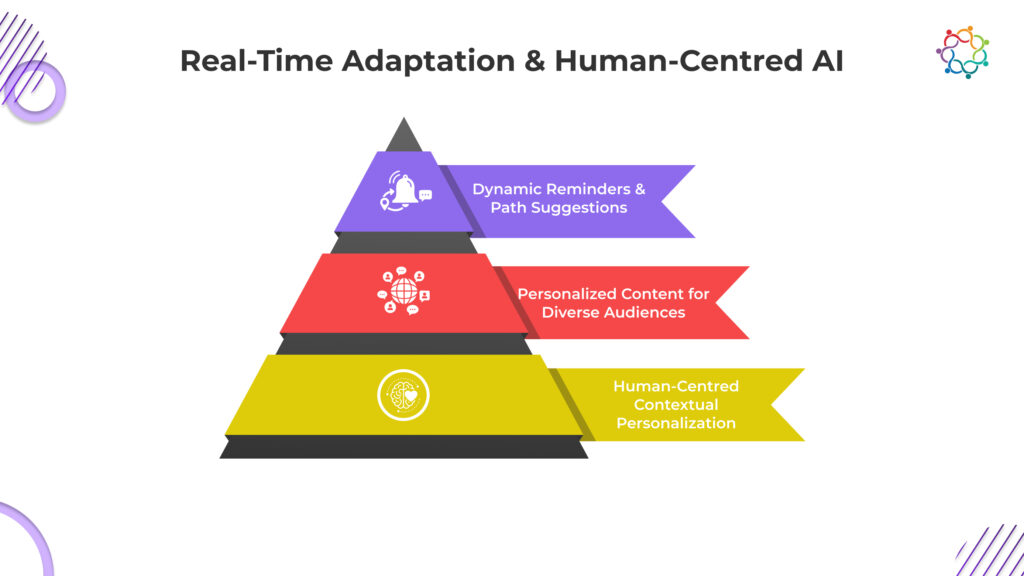 Real-Time Adaptation & Human-Centred AI

Dynamic Reminders & Path Suggestions

Personalized Content for Diverse Audiences

Human-Centred Contextual Personalization